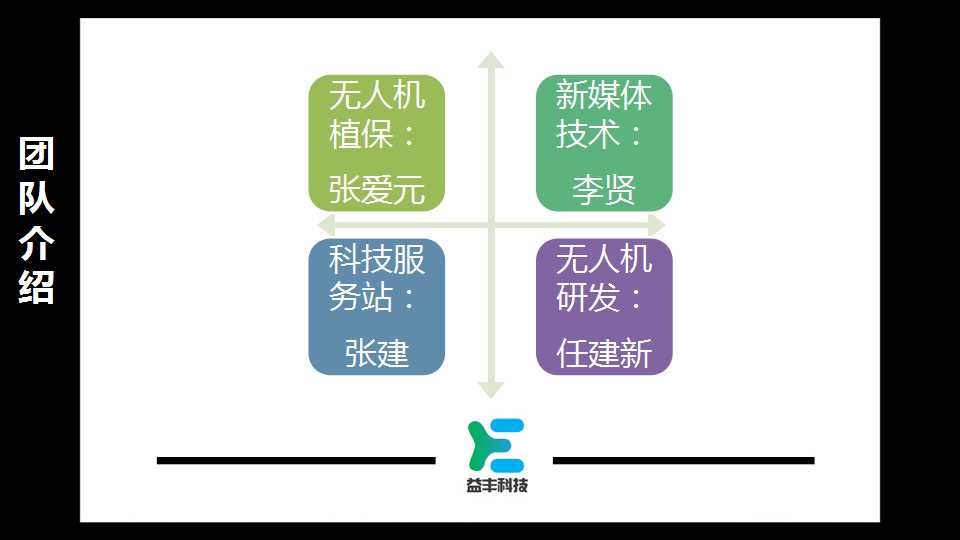 团队介绍

无人机植保：

张爱元

新媒体技术：

李贤

科技服务站：

张建

无人机研发：

任建新

益丰科技